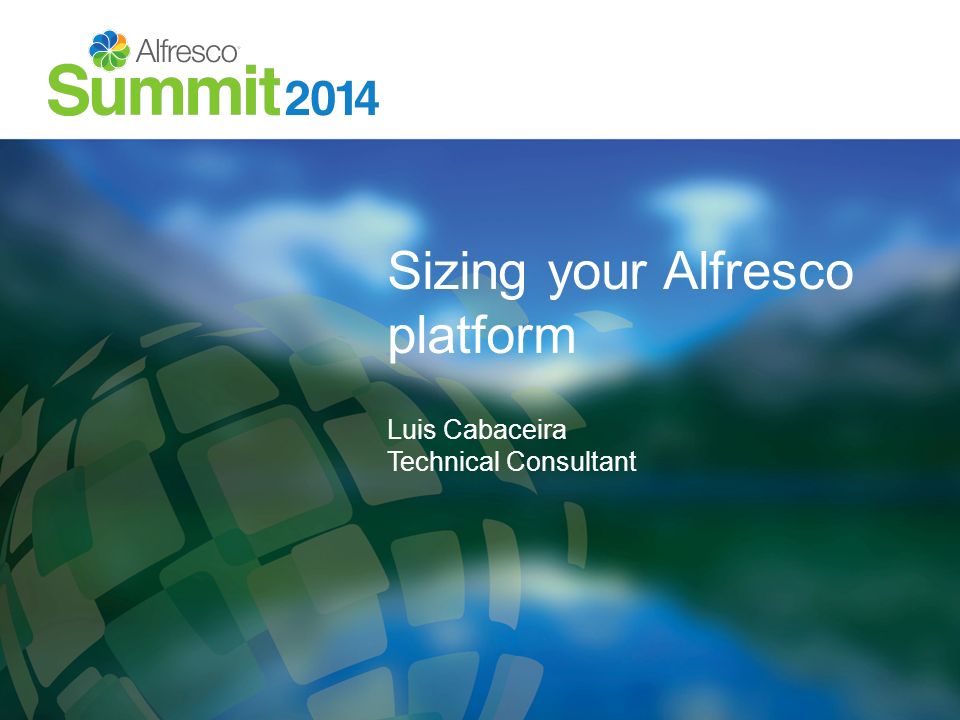 Alfresco
Summit 2014

Sizing your Alfresco platform

Luis Cabaceira
Technical Consultant